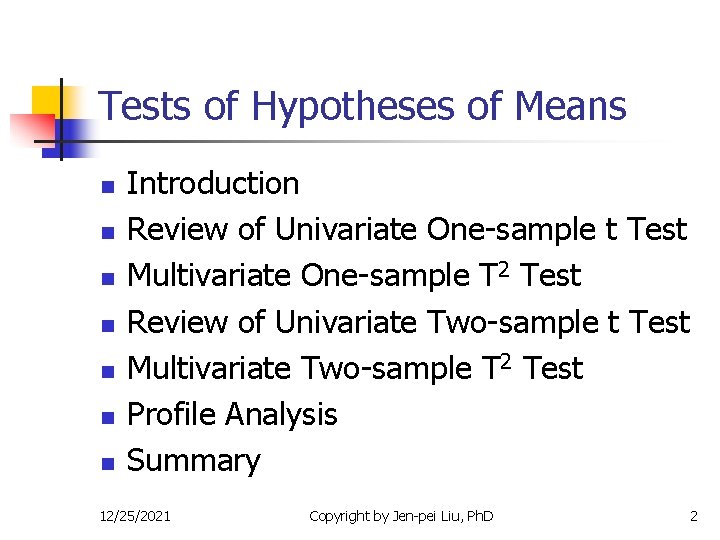 Tests of Hypotheses of Means

- Introduction
- Review of Univariate One-sample t Test
- Multivariate One-sample $T^2$ Test
- Review of Univariate Two-sample t Test
- Multivariate Two-sample $T^2$ Test
- Profile Analysis
- Summary

12/25/2021 Copyright by Jen-pei Liu, PhD 2